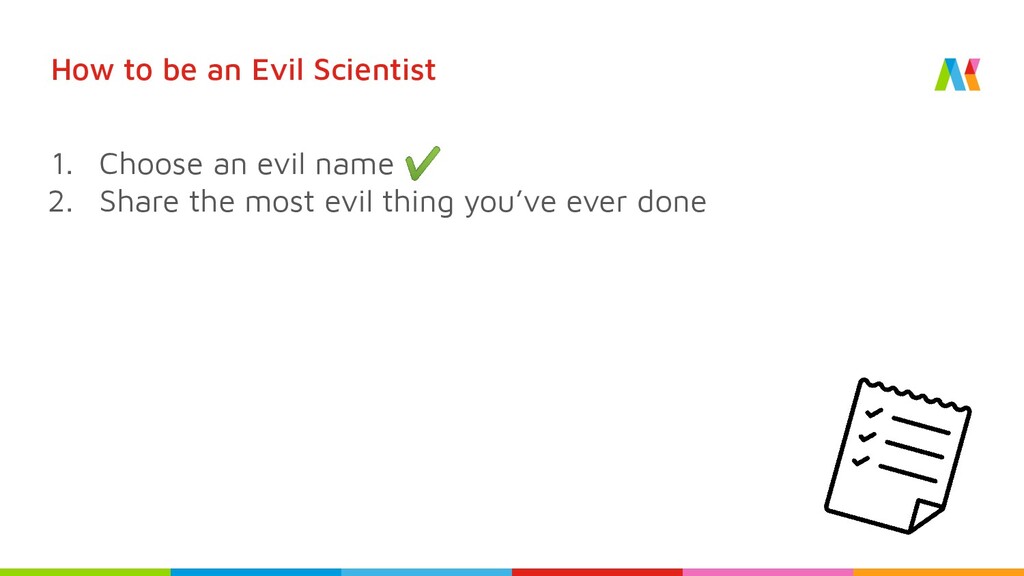 How to be an Evil Scientist

1. Choose an evil name ✔
2. Share the most evil thing you've ever done